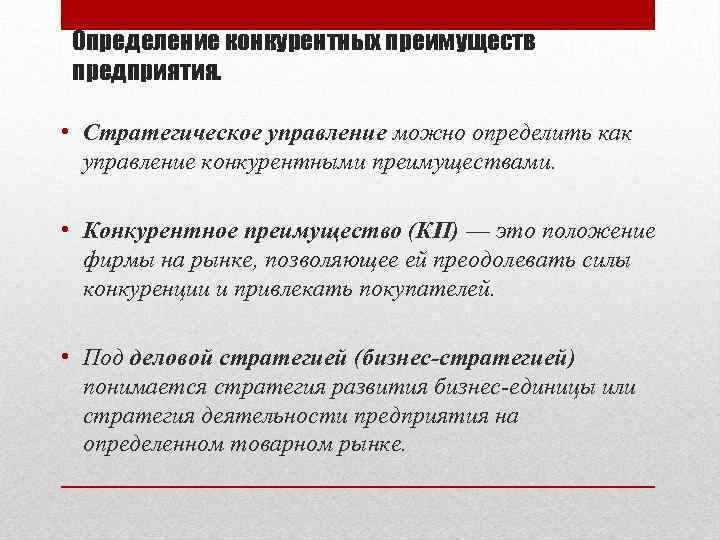 Определение конкурентных преимуществ предприятия.

• Стратегическое управление можно определить как управление конкурентными преимуществами.

• Конкурентное преимущество (КП) — это положение фирмы на рынке, позволяющее ей преодолевать силы конкуренции и привлекать покупателей.

• Под деловой стратегией (бизнес-стратегией) понимается стратегия развития бизнес-единицы или стратегия деятельности предприятия на определенном товарном рынке.